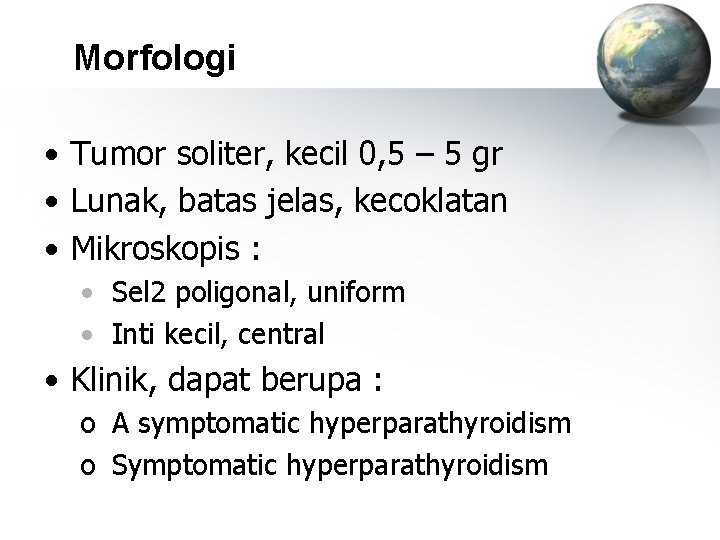 Morfologi

• Tumor soliter, kecil 0,5 – 5 gr
• Lunak, batas jelas, kecoklatan
• Mikroskopis :
  • Sel2 poligonal, uniform
  • Inti kecil, central
• Klinik, dapat berupa :
  o A symptomatic hyperparathyroidism
  o Symptomatic hyperparathyroidism